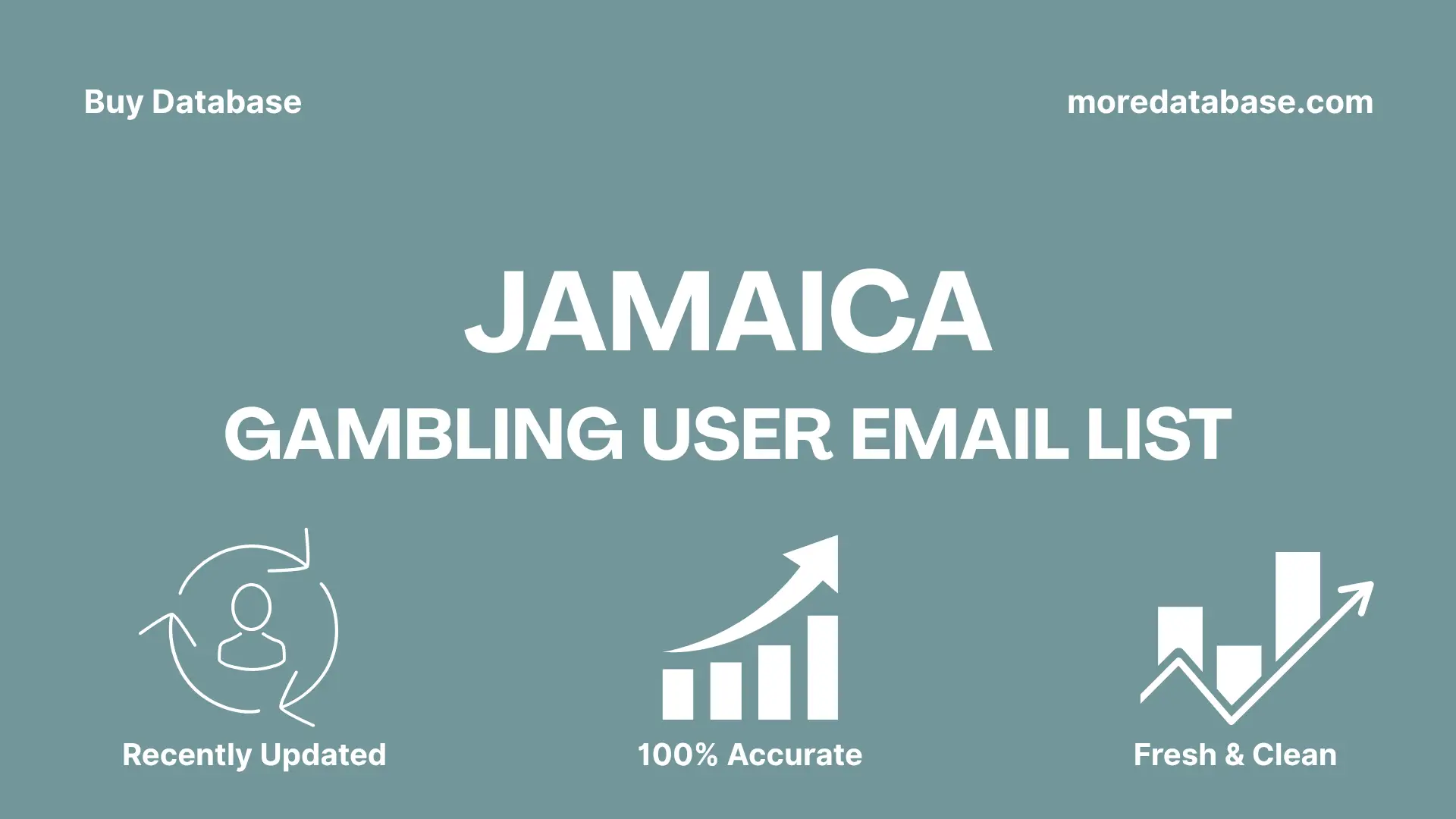 Buy Database

moredatabase.com

JAMAICA

GAMBLING USER EMAIL LIST

Recently Updated

100% Accurate

Fresh & Clean